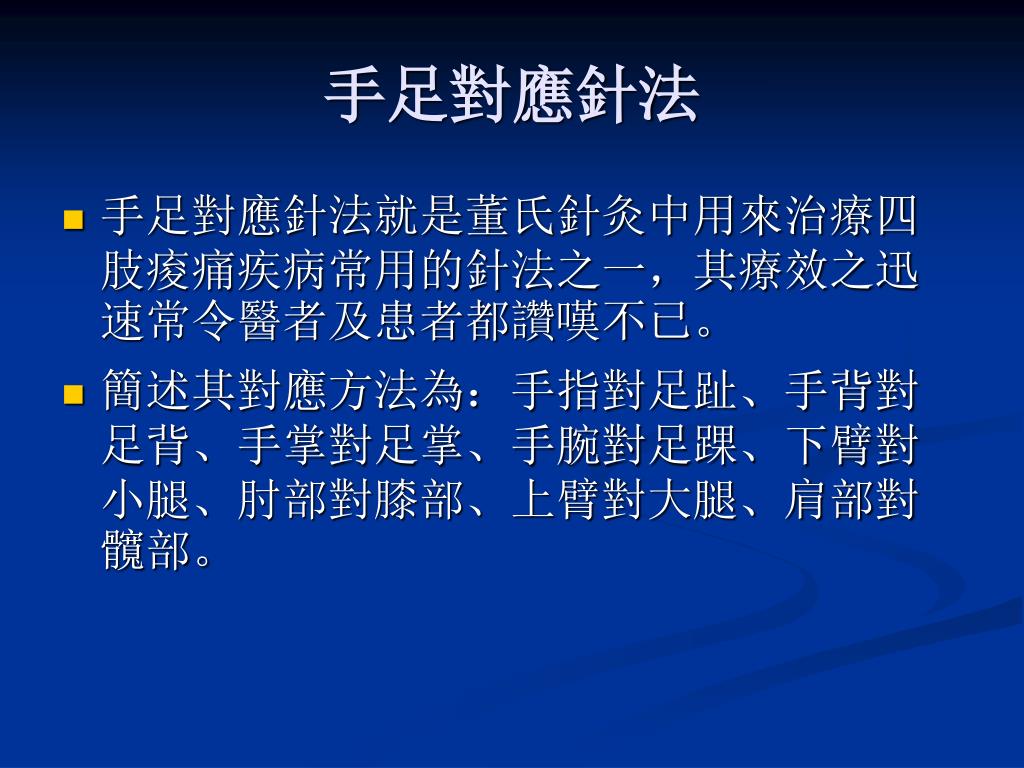 手足對應針法

手足對應針法就是董氏針灸中用來治療四肢痠痛疾病常用的針法之一，其療效之迅速常令醫者及患者都讚嘆不已。

簡述其對應方法為：手指對足趾、手背對足背、手掌對足掌、手腕對足踝、下臂對小腿、肘部對膝部、上臂對大腿、肩部對髖部。